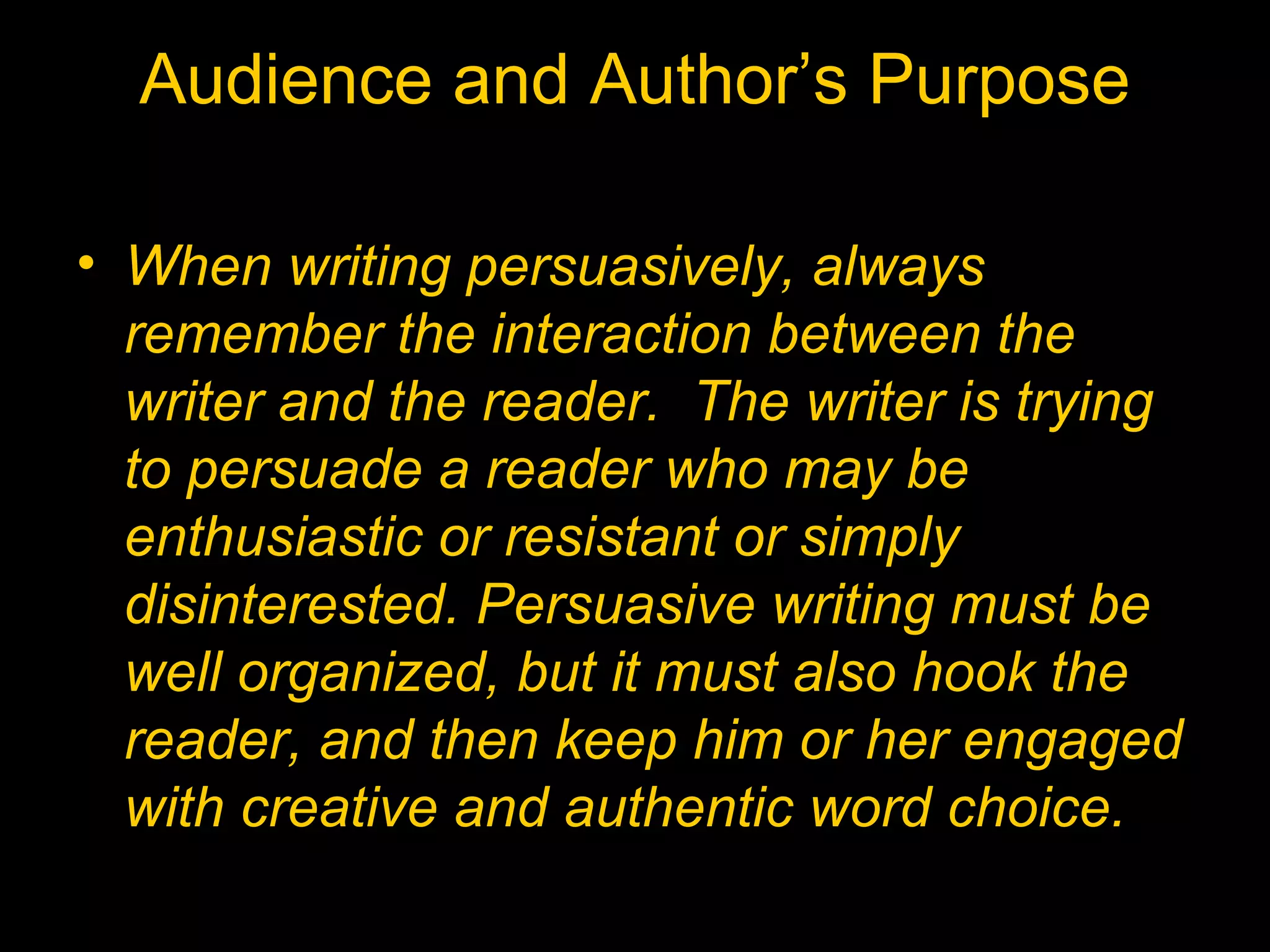 Audience and Author’s Purpose

• When writing persuasively, always remember the interaction between the writer and the reader. The writer is trying to persuade a reader who may be enthusiastic or resistant or simply disinterested. Persuasive writing must be well organized, but it must also hook the reader, and then keep him or her engaged with creative and authentic word choice.